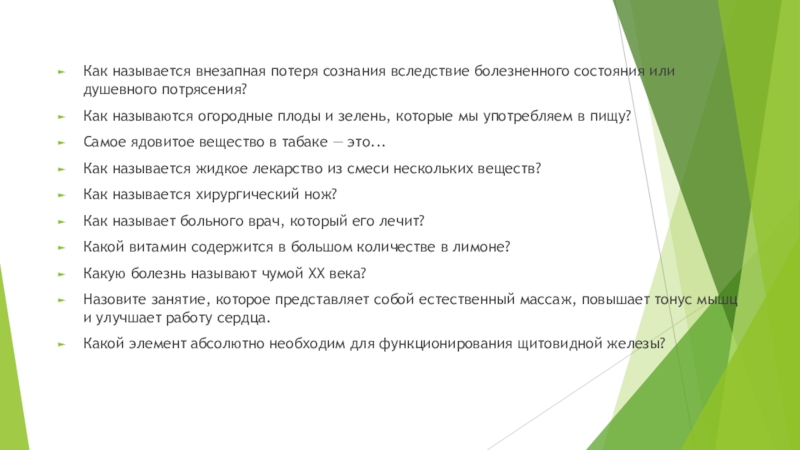 Как называется внезапная потеря сознания вследствие болезненного состояния или душевного потрясения?

Как называются огородные плоды и зелень, которые мы употребляем в пищу?

Самое ядовитое вещество в табаке — это...

Как называется жидкое лекарство из смеси нескольких веществ?

Как называется хирургический нож?

Как называет больного врач, который его лечит?

Какой витамин содержится в большом количестве в лимоне?

Какую болезнь называют чумой XX века?

Назовите занятие, которое представляет собой естественный массаж, повышает тонус мышц и улучшает работу сердца.

Какой элемент абсолютно необходим для функционирования щитовидной железы?